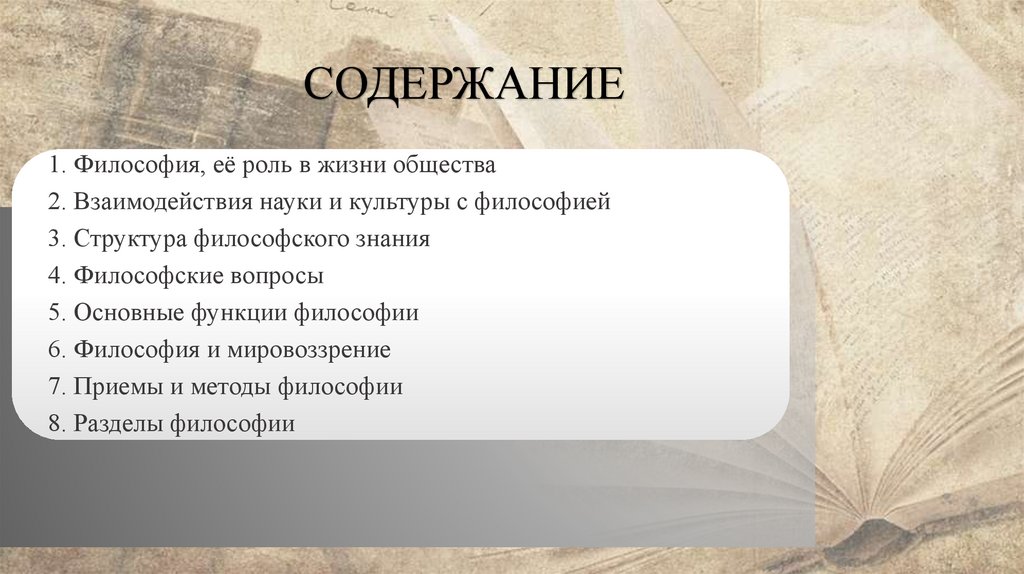 СОДЕРЖАНИЕ

1. Философия, её роль в жизни общества
2. Взаимодействия науки и культуры с философией
3. Структура философского знания
4. Философские вопросы
5. Основные функции философии
6. Философия и мировоззрение
7. Приемы и методы философии
8. Разделы философии